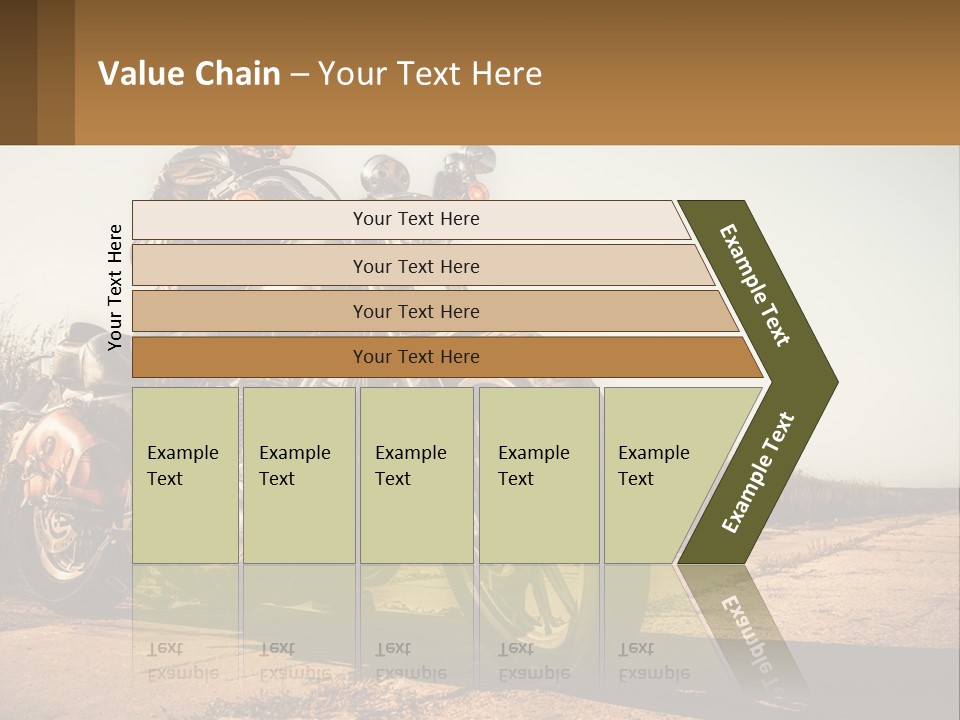 Value Chain – Your Text Here

Your Text Here

Your Text Here

Your Text Here

Your Text Here

Your Text Here

Example Text

Example Text

Example Text

Example Text

Example Text

Example Text

Example Text